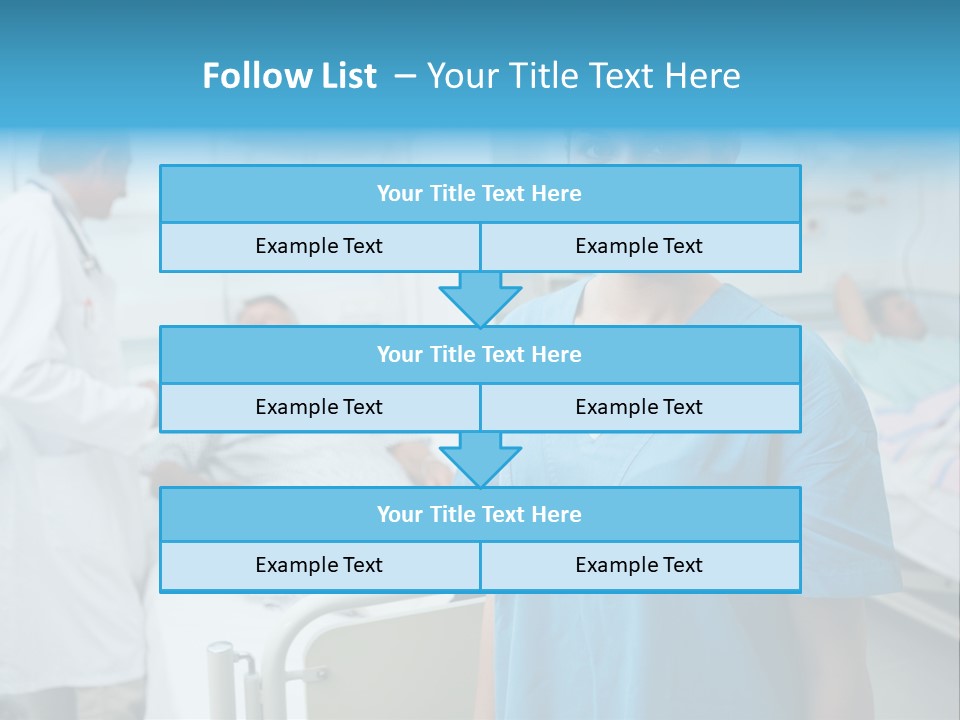 Follow List – Your Title Text Here

Your Title Text Here

Example Text

Example Text

Your Title Text Here

Example Text

Example Text

Your Title Text Here

Example Text

Example Text